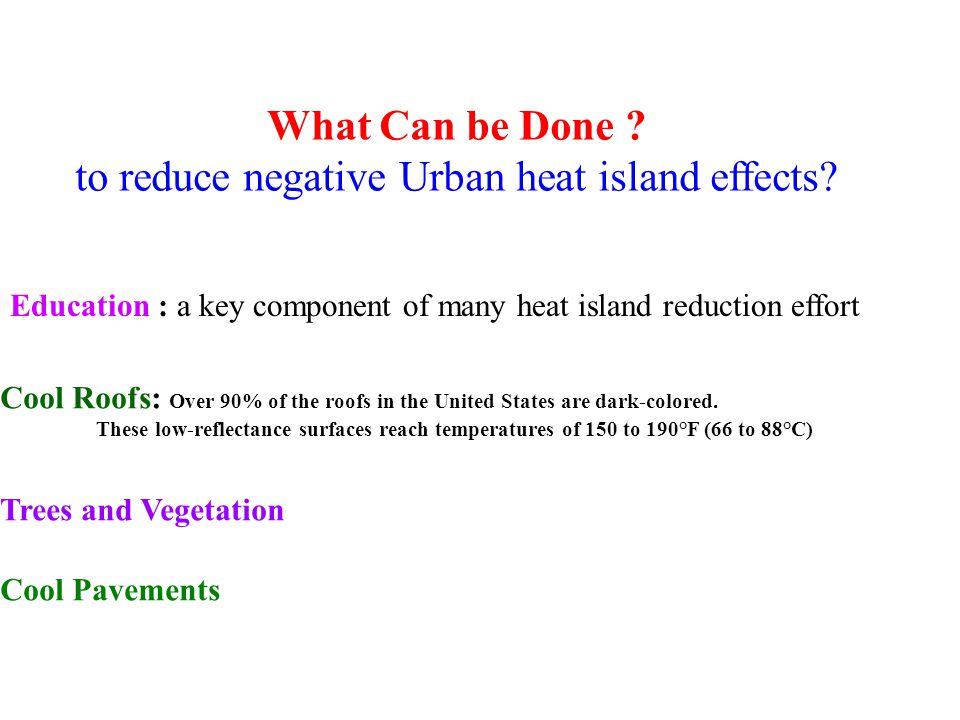 What Can be Done ?
to reduce negative Urban heat island effects?

Education : a key component of many heat island reduction effort

Cool Roofs: Over 90% of the roofs in the United States are dark-colored. These low-reflectance surfaces reach temperatures of 150 to 190°F (66 to 88°C)

Trees and Vegetation

Cool Pavements